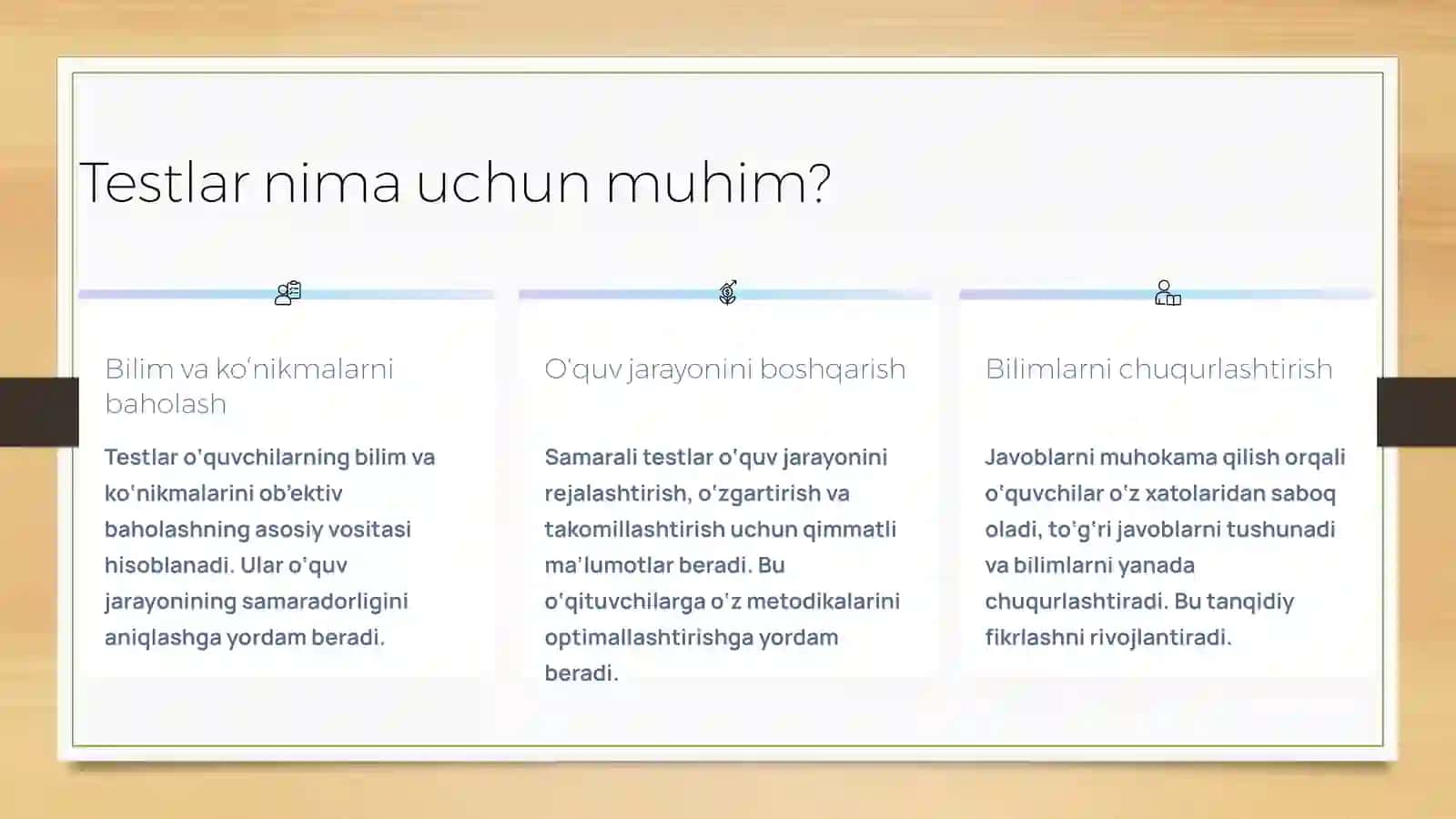 Testlar nima uchun muhim?

Bilim va ko'nikmalarni baholash

Testlar o'quvchilarning bilim va ko'nikmalarini ob'ektiv baholashning asosiy vositasi hisoblanadi. Ular o'quv jarayonining samaradorligini aniqlashga yordam beradi.

O'quv jarayonini boshqarish

Samarali testlar o'quv jarayonini rejalashtirish, o'zgartirish va takomillashtirish uchun qimmatli ma'lumotlar beradi. Bu o'qituvchilarga o'z metodikalarini optimallashtirishga yordam beradi.

Bilimlarni chuqurlashtirish

Javoblarni muhokama qilish orqali o'quvchilar o'z xatolaridan saboq oladi, to'g'ri javoblarni tushunadi va bilimlarni yanada chuqurlashtiradi. Bu tanqidiy fikrlashni rivojlantiradi.